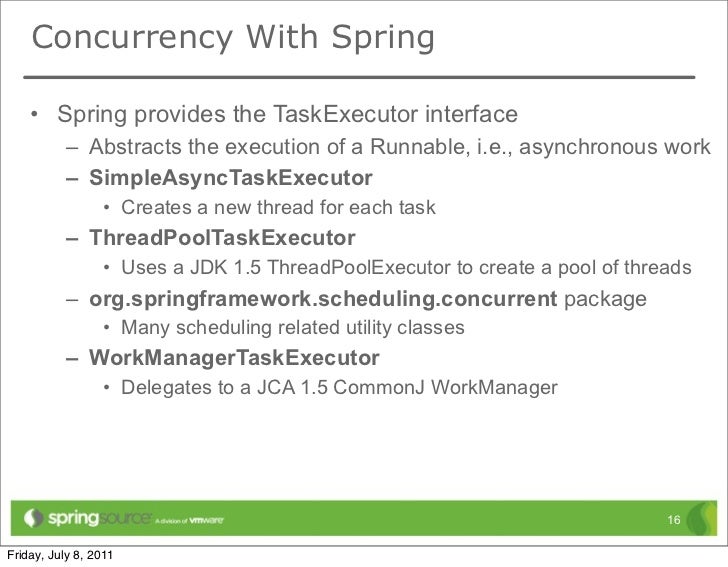 Concurrency With Spring

• Spring provides the TaskExecutor interface
– Abstracts the execution of a Runnable, i.e., asynchronous work
– SimpleAsyncTaskExecutor
• Creates a new thread for each task
– ThreadPoolTaskExecutor
• Uses a JDK 1.5 ThreadPoolExecutor to create a pool of threads
– org.springframework.scheduling.concurrent package
• Many scheduling related utility classes
– WorkManagerTaskExecutor
• Delegates to a JCA 1.5 CommonJ WorkManager

springsource A division of vmware

16

Friday, July 8, 2011